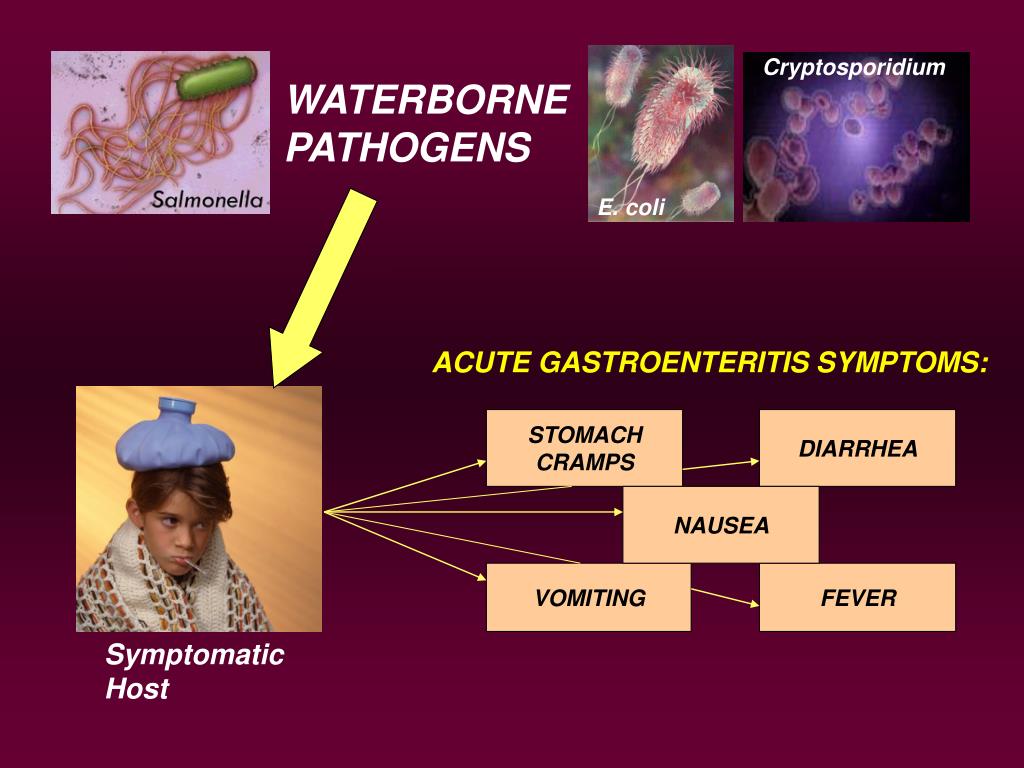 Salmonella

WATERBORNE PATHOGENS

E. coli

Cryptosporidium

ACUTE GASTROENTERITIS SYMPTOMS:

STOMACH CRAMPS

DIARRHEA

NAUSEA

VOMITING

FEVER

Symptomatic Host